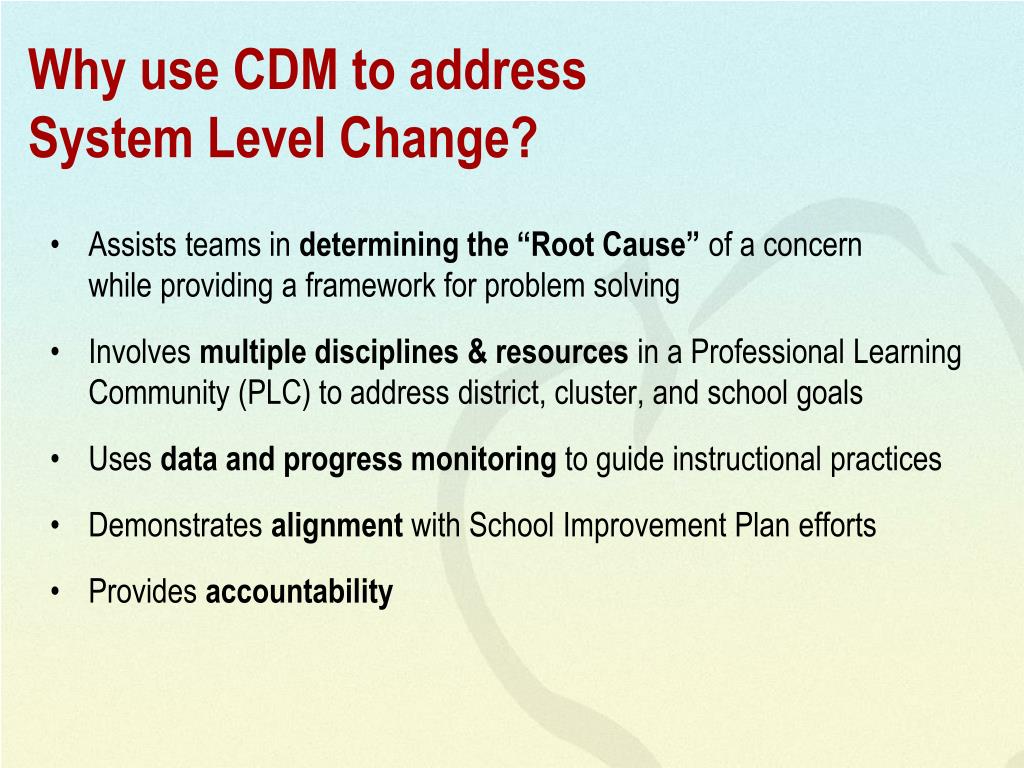 Why use CDM to address
System Level Change?

• Assists teams in determining the “Root Cause” of a concern while providing a framework for problem solving

• Involves multiple disciplines & resources in a Professional Learning Community (PLC) to address district, cluster, and school goals

• Uses data and progress monitoring to guide instructional practices

• Demonstrates alignment with School Improvement Plan efforts

• Provides accountability